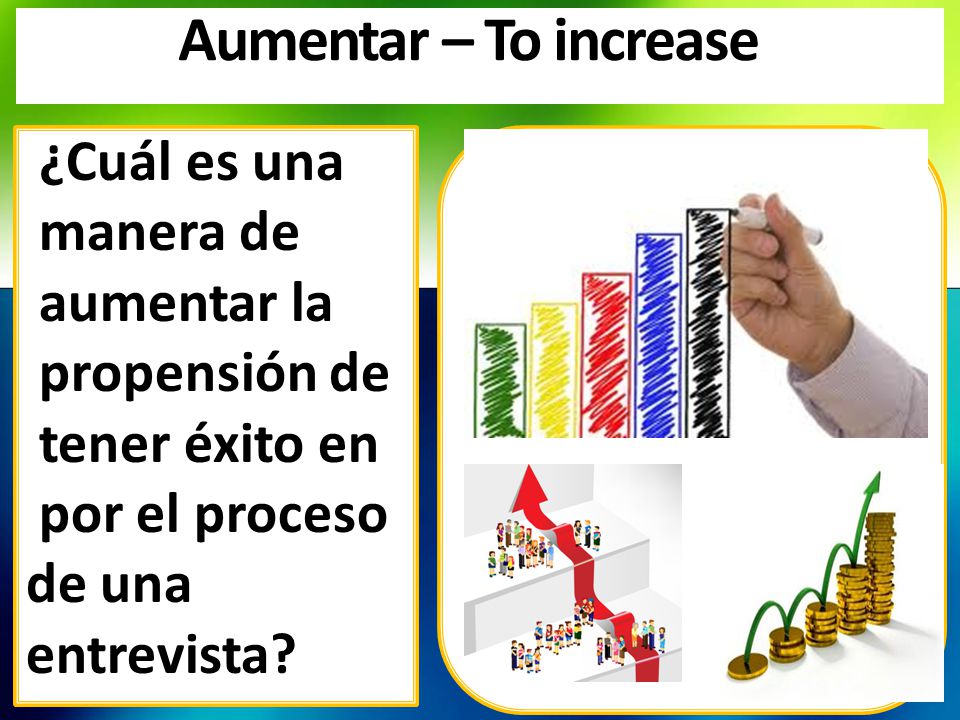 Aumentar – To increase

¿Cuál es una manera de aumentar la propensión de tener éxito en por el proceso de una entrevista?